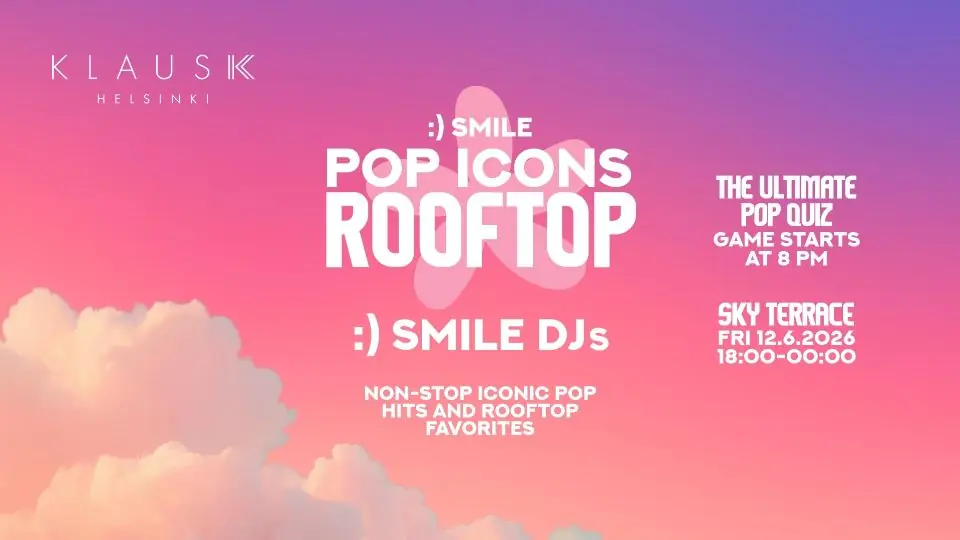 KLAUS K
HELSINKI

:) SMILE
POP ICONS
ROOFTOP

:) SMILE DJs

NON-STOP ICONIC POP HITS AND ROOFTOP FAVORITES

THE ULTIMATE POP QUIZ
GAME STARTS AT 8 PM

SKY TERRACE
FRI 12.6.2026
18:00-00:00